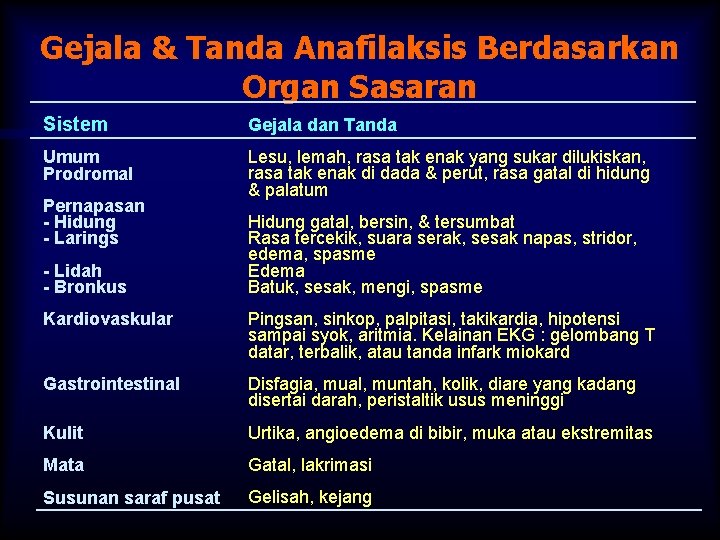 Gejala & Tanda Anafilaksis Berdasarkan Organ Sasaran

| Sistem | Gejala dan Tanda |
|---|---|
| Umum Prodromal | Lesu, lemah, rasa tak enak yang sukar dilukiskan, rasa tak enak di dada & perut, rasa gatal di hidung & palatum |
| Pernapasan | |
| - Hidung | Hidung gatal, bersin, & tersumbat |
| - Larings | Rasa tercekik, suara serak, sesak napas, stridor, edema, spasme |
| - Lidah | Edema |
| - Bronkus | Batuk, sesak, mengi, spasme |
| Kardiovaskular | Pingsan, sinkop, palpitasi, takikardia, hipotensi sampai syok, aritmia. Kelainan EKG : gelombang T datar, terbalik, atau tanda infark miokard |
| Gastrointestinal | Disfagia, mual, muntah, kolik, diare yang kadang disertai darah, peristaltik usus meninggi |
| Kulit | Urtika, angioedema di bibir, muka atau ekstremitas |
| Mata | Gatal, lakrimasi |
| Susunan saraf pusat | Gelisah, kejang |